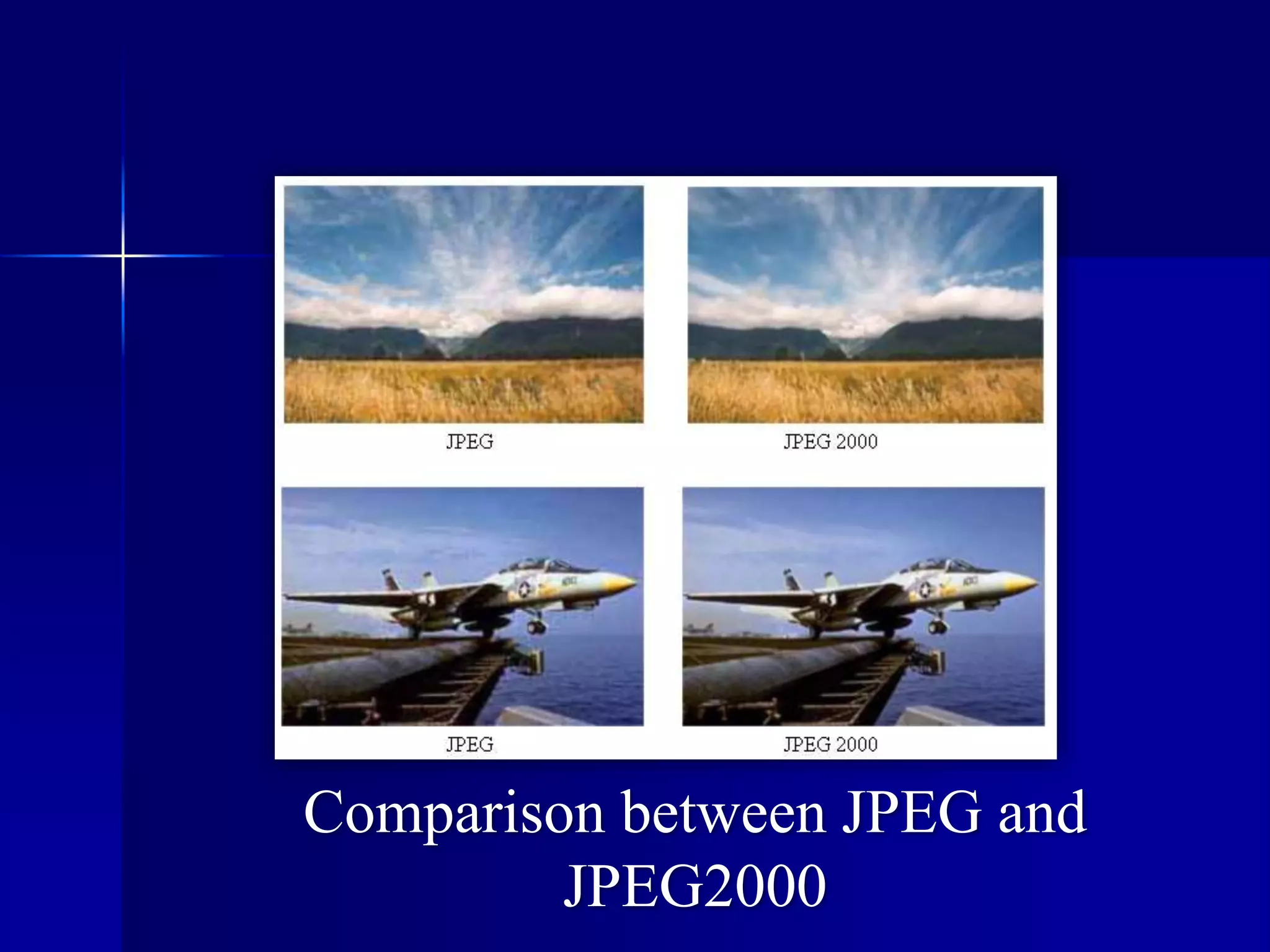 JPEG

JPEG 2000

JPEG

JPEG 2000

Comparison between JPEG and JPEG2000